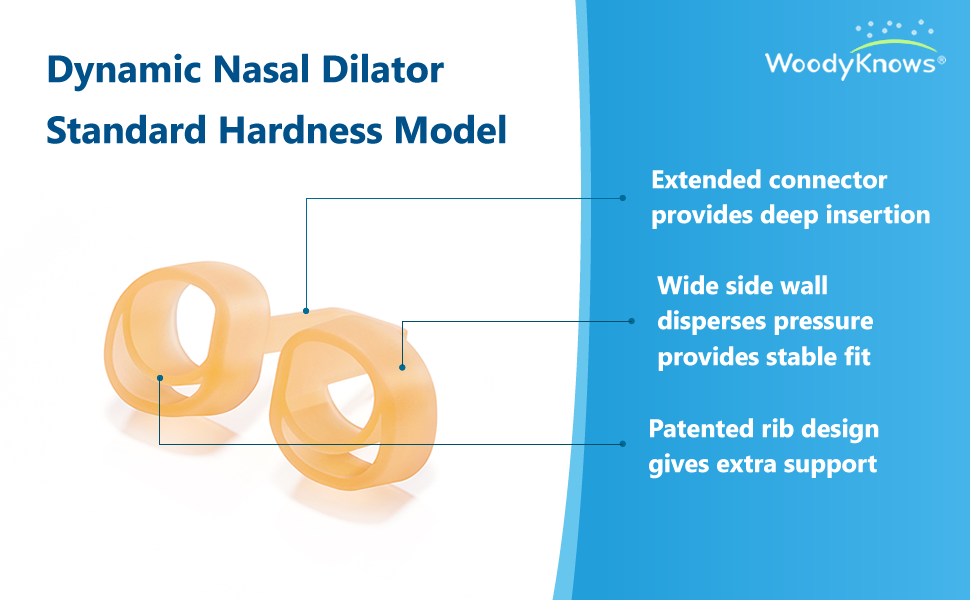 Dynamic Nasal Dilator
Standard Hardness Model

WoodyKnows®

Extended connector provides deep insertion

Wide side wall disperses pressure provides stable fit

Patented rib design gives extra support